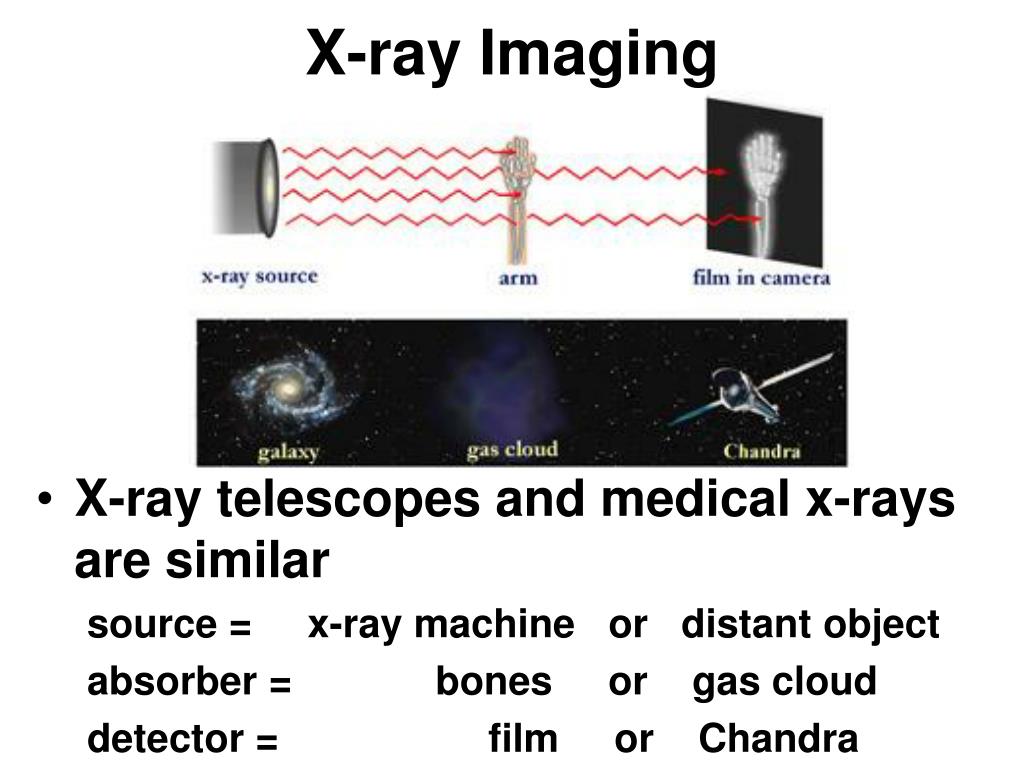 X-ray Imaging

x-ray source
arm
film in camera

galaxy
gas cloud
Chandra

• X-ray telescopes and medical x-rays are similar

source = x-ray machine or distant object
absorber = bones or gas cloud
detector = film or Chandra